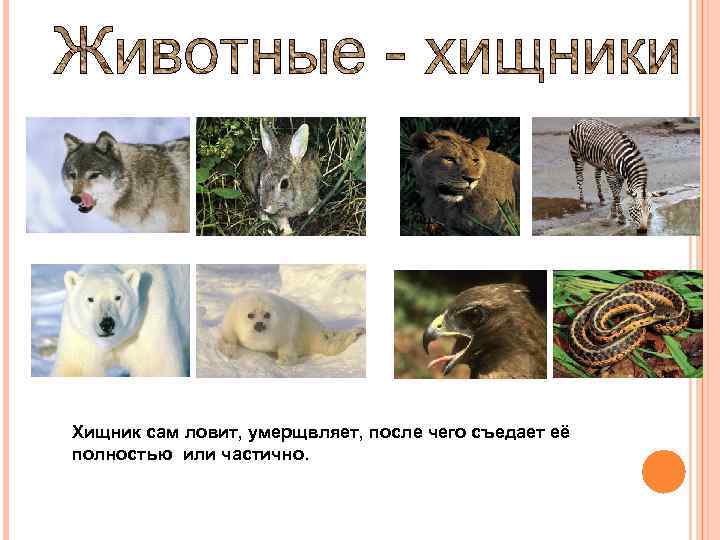 Животные - хищники

Хищник сам ловит, умерщвляет, после чего съедает её полностью или частично.